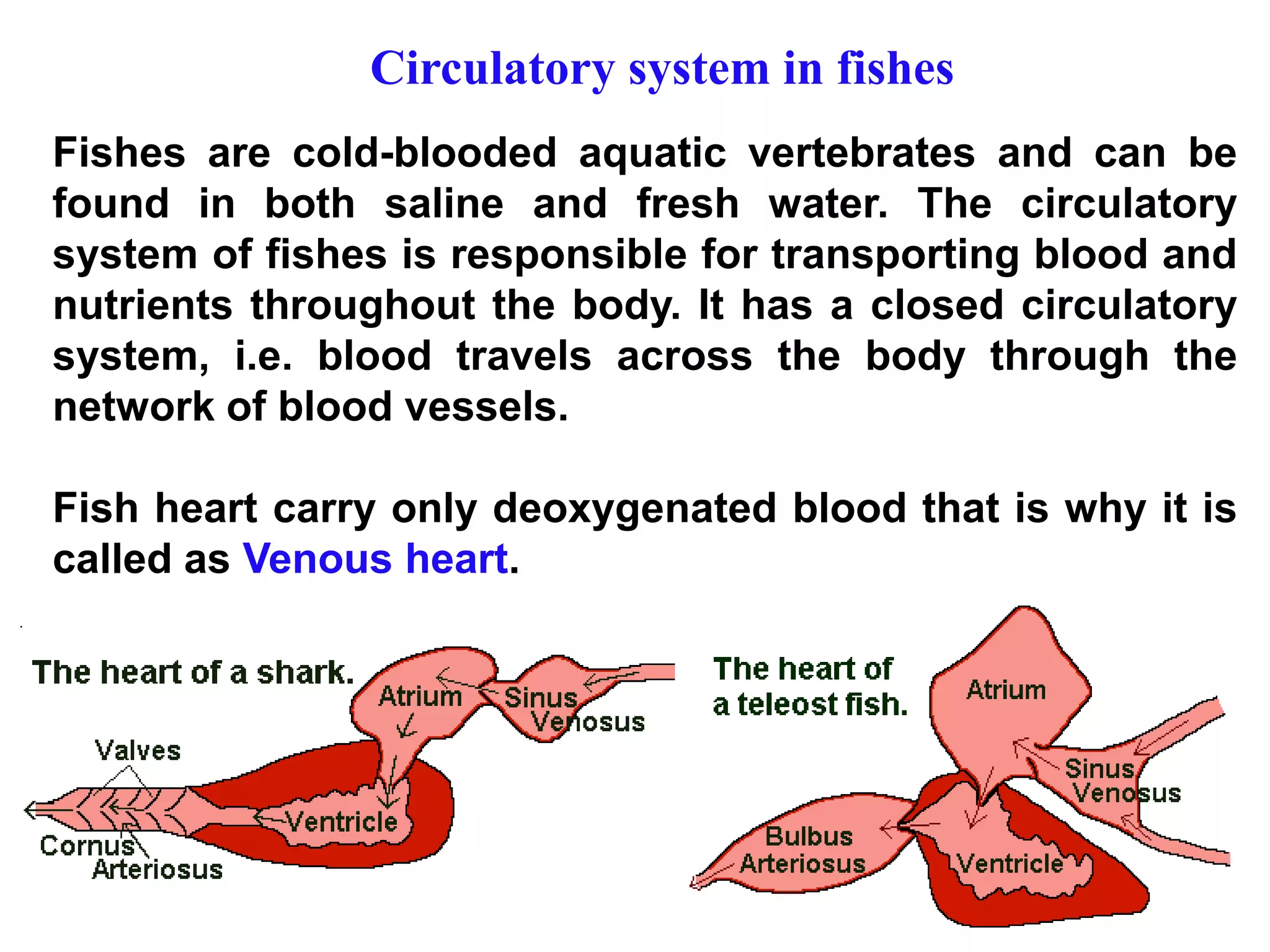 Circulatory system in fishes

Fishes are cold-blooded aquatic vertebrates and can be found in both saline and fresh water. The circulatory system of fishes is responsible for transporting blood and nutrients throughout the body. It has a closed circulatory system, i.e. blood travels across the body through the network of blood vessels.

Fish heart carry only deoxygenated blood that is why it is called as Venous heart.

The heart of a shark.

Atrium

Sinus Venosus

Valves

Ventricle

Cornus Arteriosus

The heart of a teleost fish.

Atrium

Sinus Venosus

Bulbus Arteriosus

Ventricle